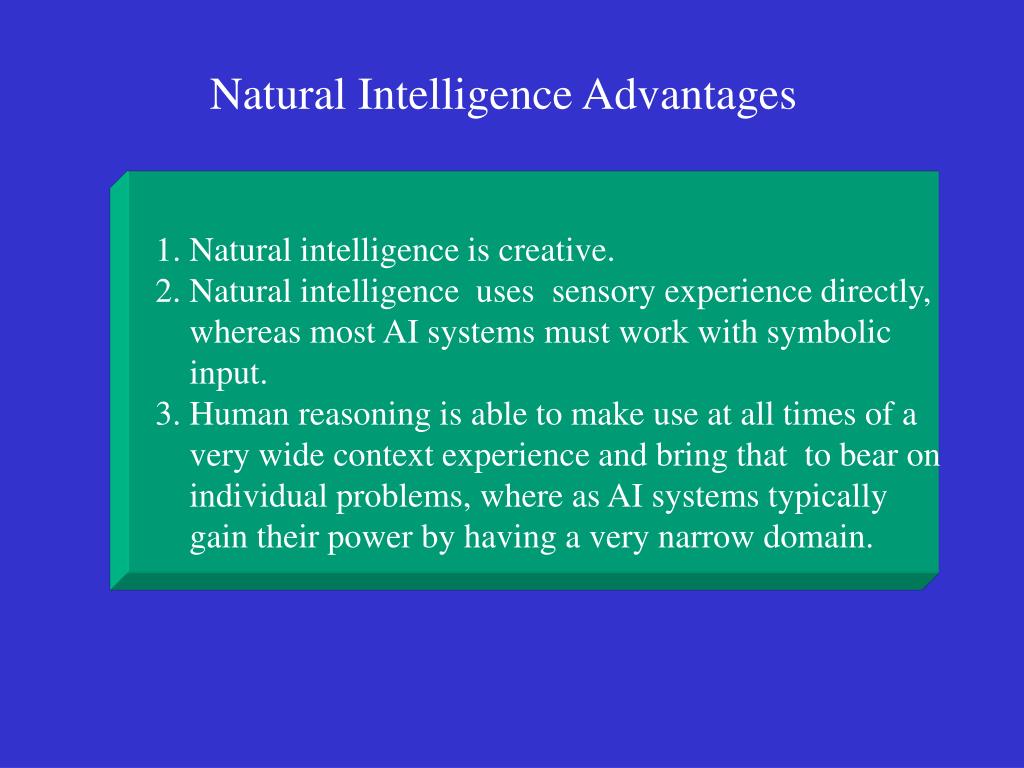 Natural Intelligence Advantages

1. Natural intelligence is creative.
2. Natural intelligence uses sensory experience directly, whereas most AI systems must work with symbolic input.
3. Human reasoning is able to make use at all times of a very wide context experience and bring that to bear on individual problems, where as AI systems typically gain their power by having a very narrow domain.